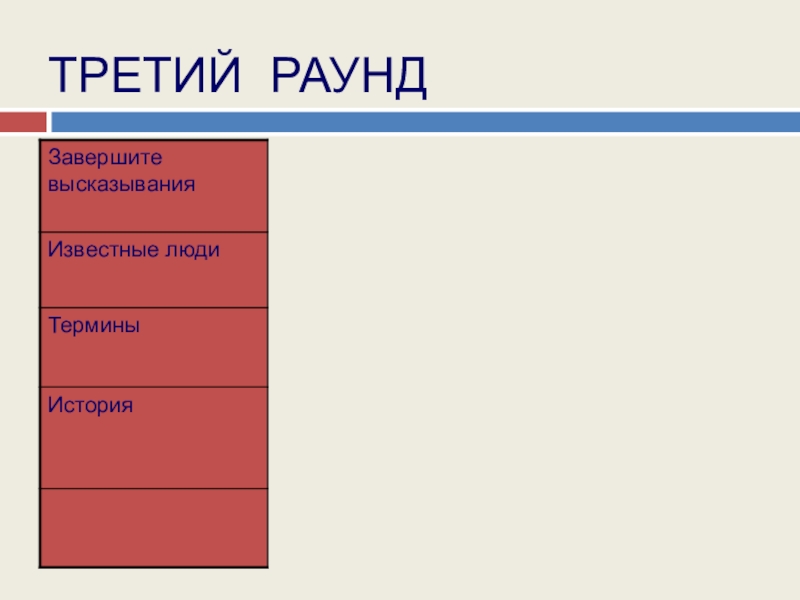 ТРЕТИЙ РАУНД

| Завершите высказывания |
|---|
| Известные люди |
| Термины |
| История |
| |